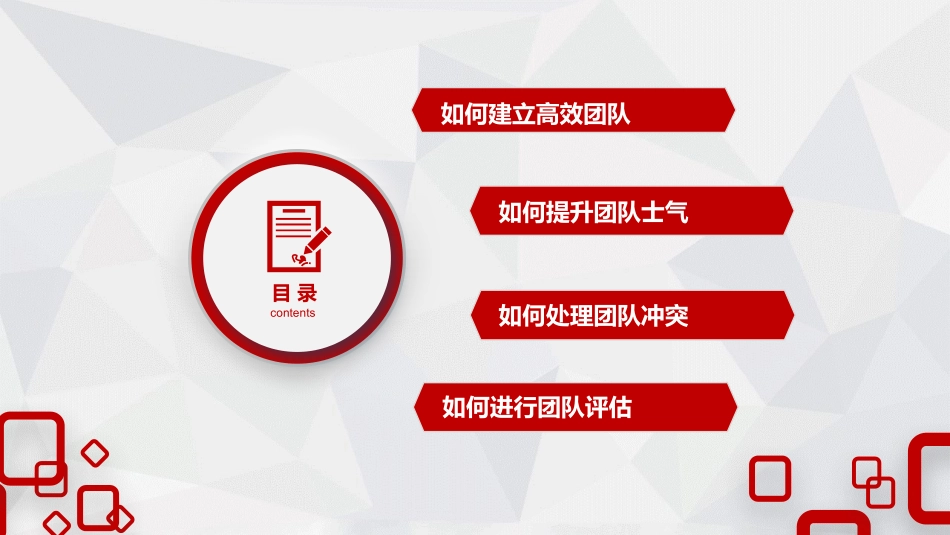 目录
contents

如何建立高效团队

如何提升团队士气

如何处理团队冲突

如何进行团队评估